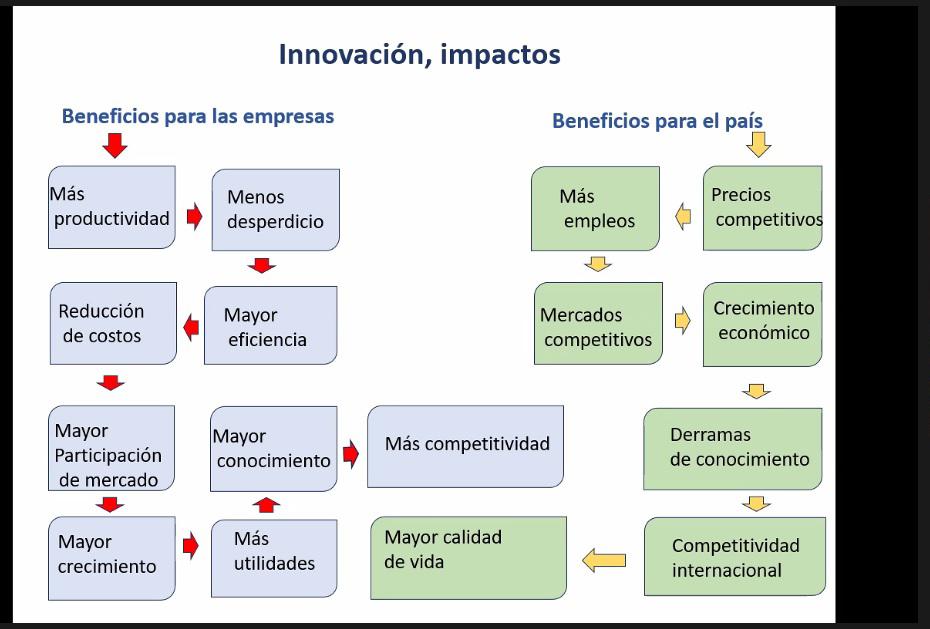 Innovación, impactos

Beneficios para las empresas

Más productividad

Menos desperdicio

Mayor eficiencia

Reducción de costos

Mayor Participación de mercado

Mayor crecimiento

Más utilidades

Mayor conocimiento

Más competitividad

Beneficios para el país

Precios competitivos

Más empleos

Mercados competitivos

Crecimiento económico

Derramas de conocimiento

Competitividad internacional

Mayor calidad de vida